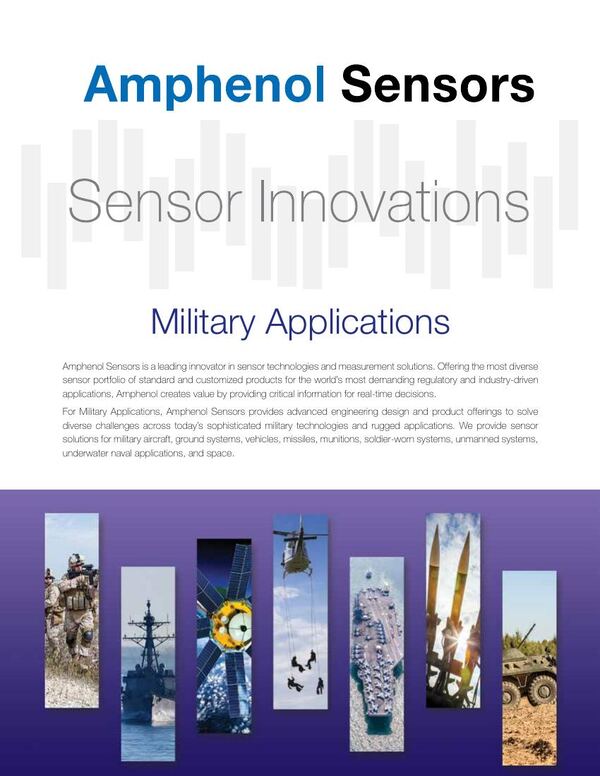 Amphenol Sensors

Sensor Innovations

Military Applications

Amphenol Sensors is a leading innovator in sensor technologies and measurement solutions. Offering the most diverse sensor portfolio of standard and customized products for the world's most demanding regulatory and industry-driven applications, Amphenol creates value by providing critical information for real-time decisions.

For Military Applications, Amphenol Sensors provides advanced engineering design and product offerings to solve diverse challenges across today's sophisticated military technologies and rugged applications. We provide sensor solutions for military aircraft, ground systems, vehicles, missiles, munitions, soldier-worn systems, unmanned systems, underwater naval applications, and space.